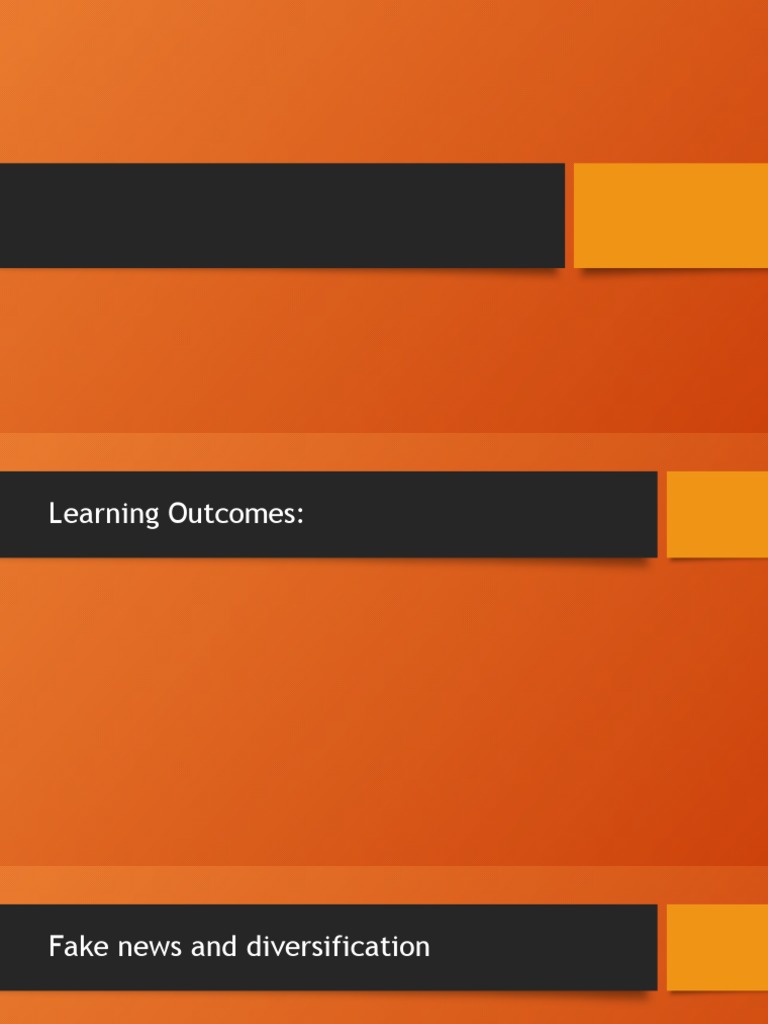 Learning Outcomes:

Fake news and diversification